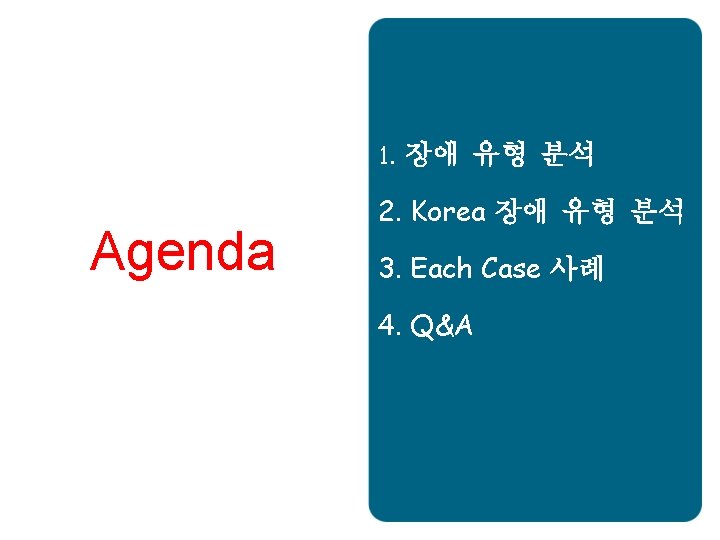 Agenda

1. 장애 유형 분석

2. Korea 장애 유형 분석

3. Each Case 사례

4. Q&A